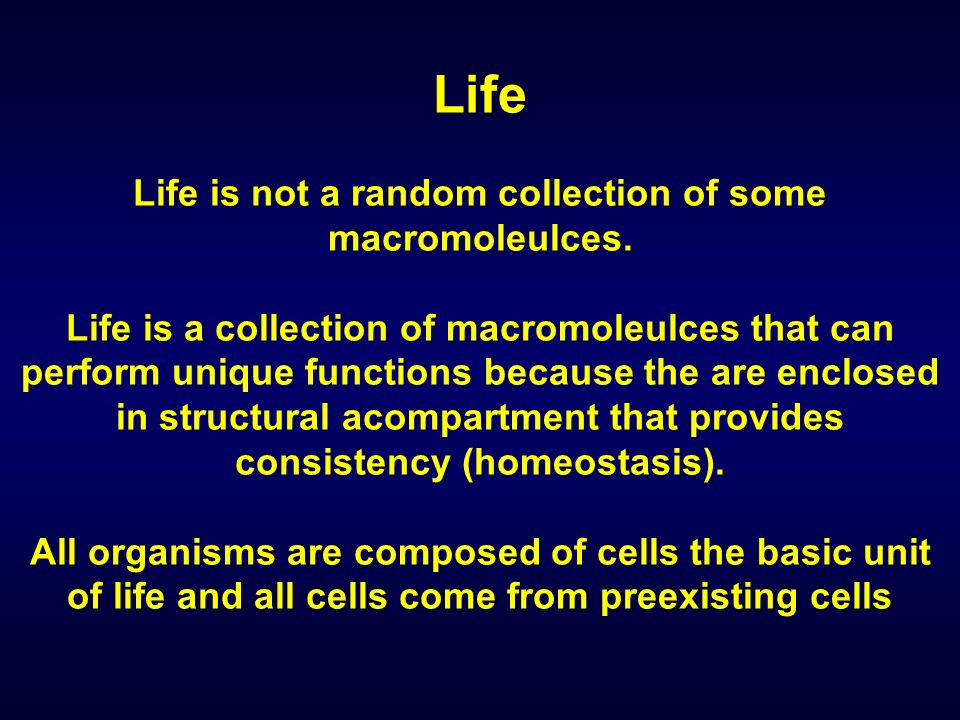 Life

Life is not a random collection of some macromoleulces.

Life is a collection of macromoleulces that can perform unique functions because the are enclosed in structural acompartment that provides consistency (homeostasis).

All organisms are composed of cells the basic unit of life and all cells come from preexisting cells